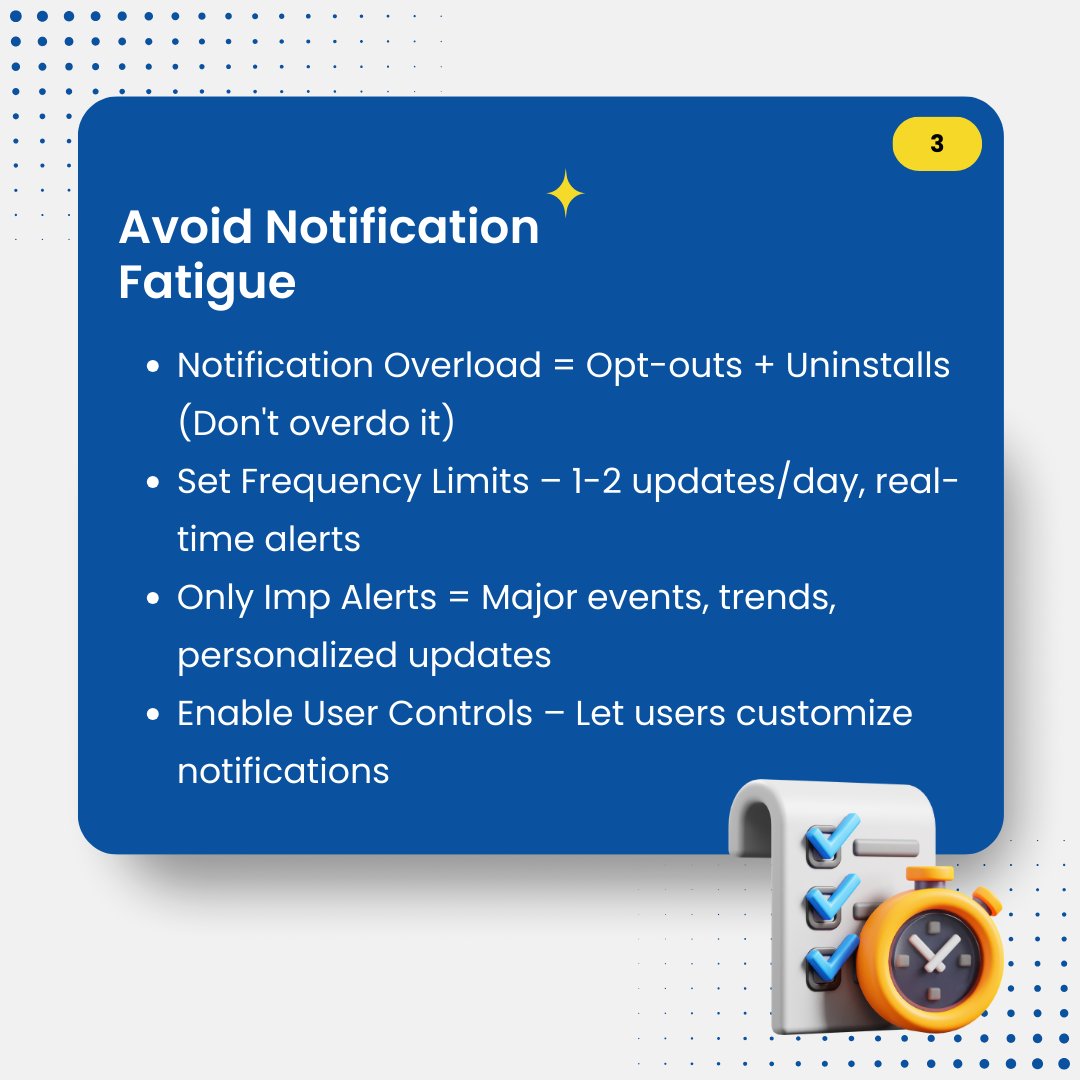 3

Avoid Notification Fatigue

- Notification Overload = Opt-outs + Uninstalls (Don't overdo it)
- Set Frequency Limits – 1-2 updates/day, real-time alerts
- Only Imp Alerts = Major events, trends, personalized updates
- Enable User Controls – Let users customize notifications